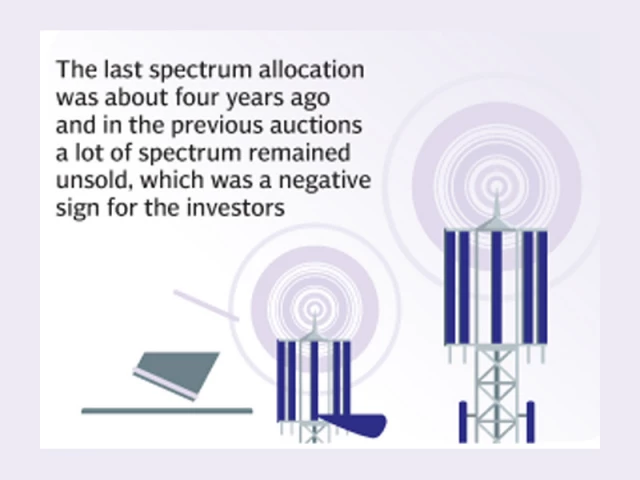 The last spectrum allocation was about four years ago and in the previous auctions a lot of spectrum remained unsold, which was a negative sign for the investors